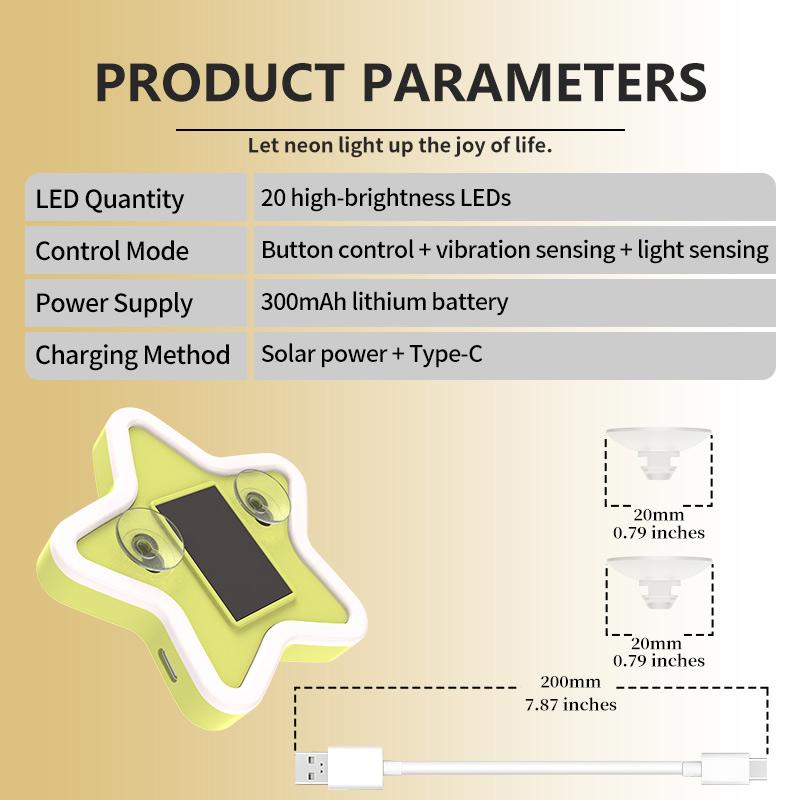 PRODUCT PARAMETERS

Let neon light up the joy of life.

| LED Quantity | 20 high-brightness LEDs |
|---|---|
| Control Mode | Button control + vibration sensing + light sensing |
| Power Supply | 300mAh lithium battery |
| Charging Method | Solar power + Type-C |

20mm
0.79 inches

20mm
0.79 inches

200mm
7.87 inches